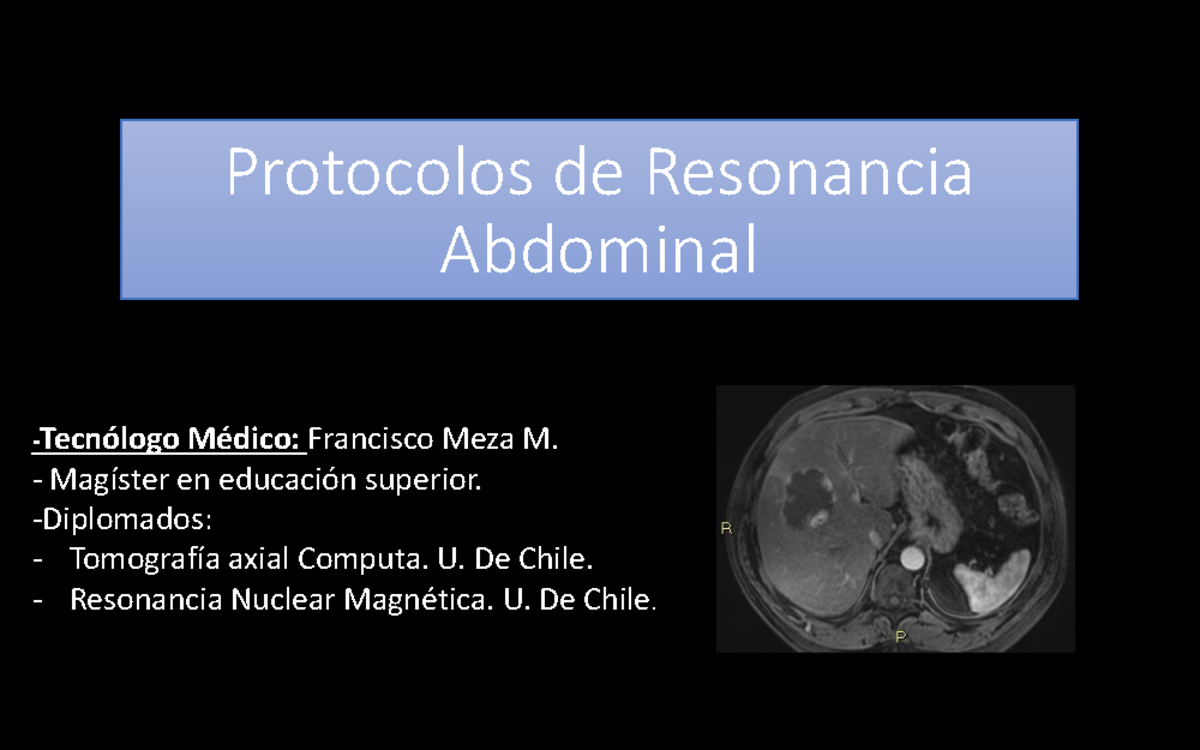 Protocolos de Resonancia Abdominal

-Tecnólogo Médico: Francisco Meza M.
- Magíster en educación superior.
-Diplomados:
- Tomografía axial Computa. U. De Chile.
- Resonancia Nuclear Magnética. U. De Chile.

R
P